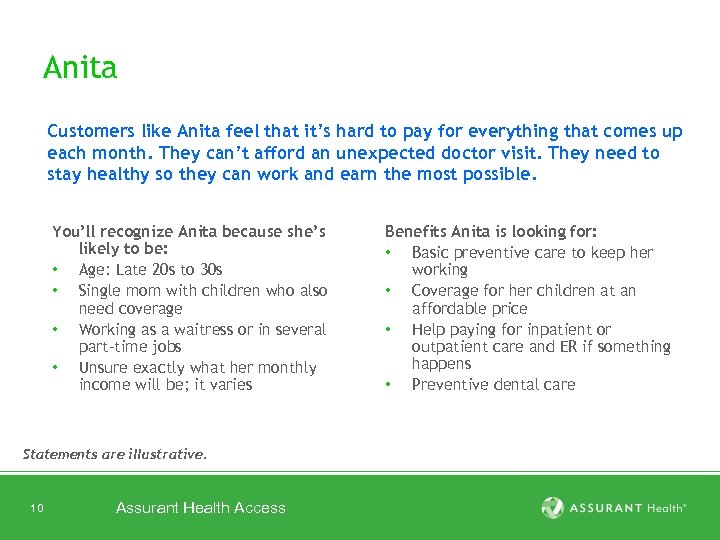 Anita

Customers like Anita feel that it's hard to pay for everything that comes up each month. They can't afford an unexpected doctor visit. They need to stay healthy so they can work and earn the most possible.

You'll recognize Anita because she's likely to be:
• Age: Late 20s to 30s
• Single mom with children who also need coverage
• Working as a waitress or in several part-time jobs
• Unsure exactly what her monthly income will be; it varies

Benefits Anita is looking for:
• Basic preventive care to keep her working
• Coverage for her children at an affordable price
• Help paying for inpatient or outpatient care and ER if something happens
• Preventive dental care

Statements are illustrative.

10 Assurant Health Access

ASSURANT Health®